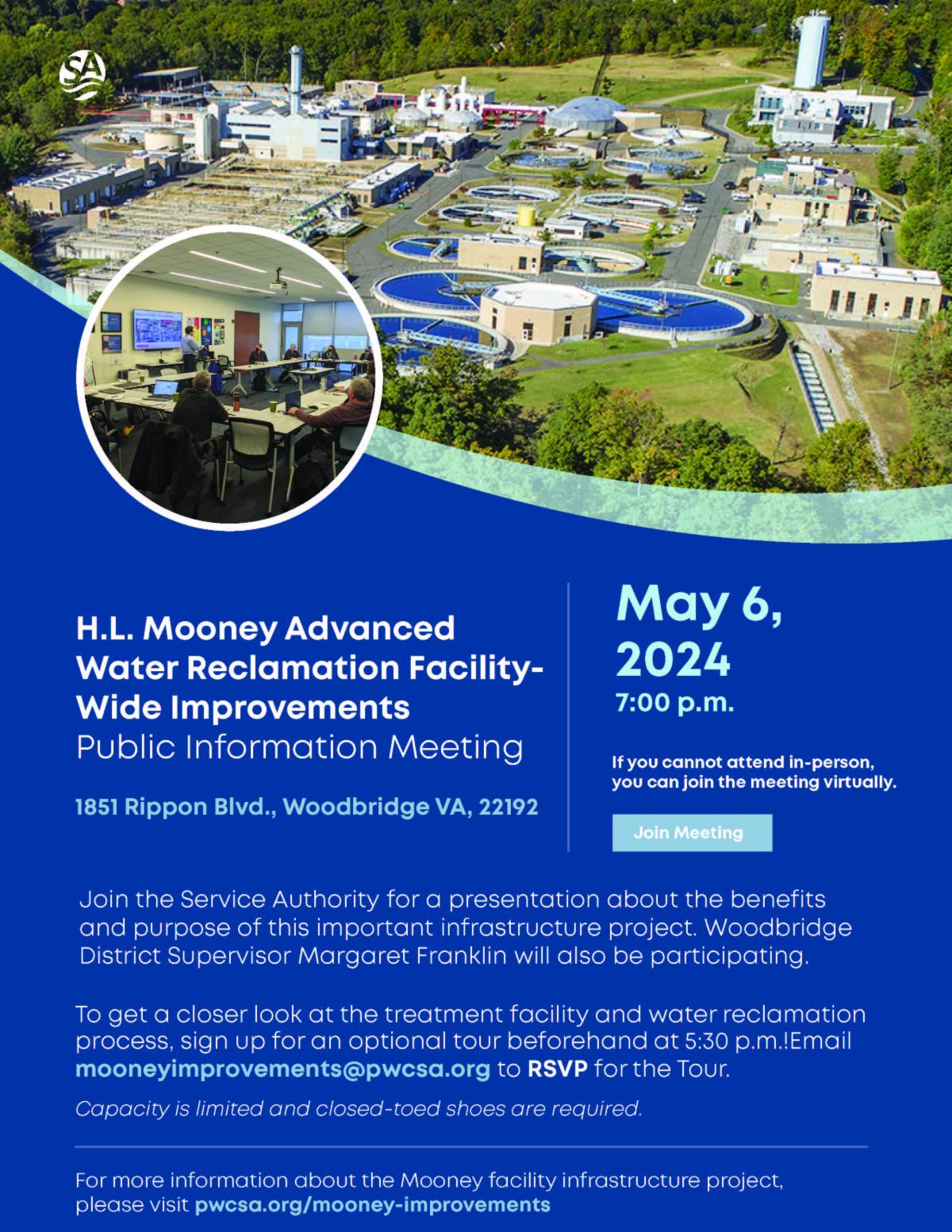 SA

H.L. Mooney Advanced Water Reclamation Facility-Wide Improvements
Public Information Meeting

1851 Rippon Blvd., Woodbridge VA, 22192

May 6, 2024
7:00 p.m.

If you cannot attend in-person, you can join the meeting virtually.

Join Meeting

Join the Service Authority for a presentation about the benefits and purpose of this important infrastructure project. Woodbridge District Supervisor Margaret Franklin will also be participating.

To get a closer look at the treatment facility and water reclamation process, sign up for an optional tour beforehand at 5:30 p.m.!Email mooneyimprovements@pwcsa.org to RSVP for the Tour.

Capacity is limited and closed-toed shoes are required.

For more information about the Mooney facility infrastructure project, please visit pwcsa.org/mooney-improvements